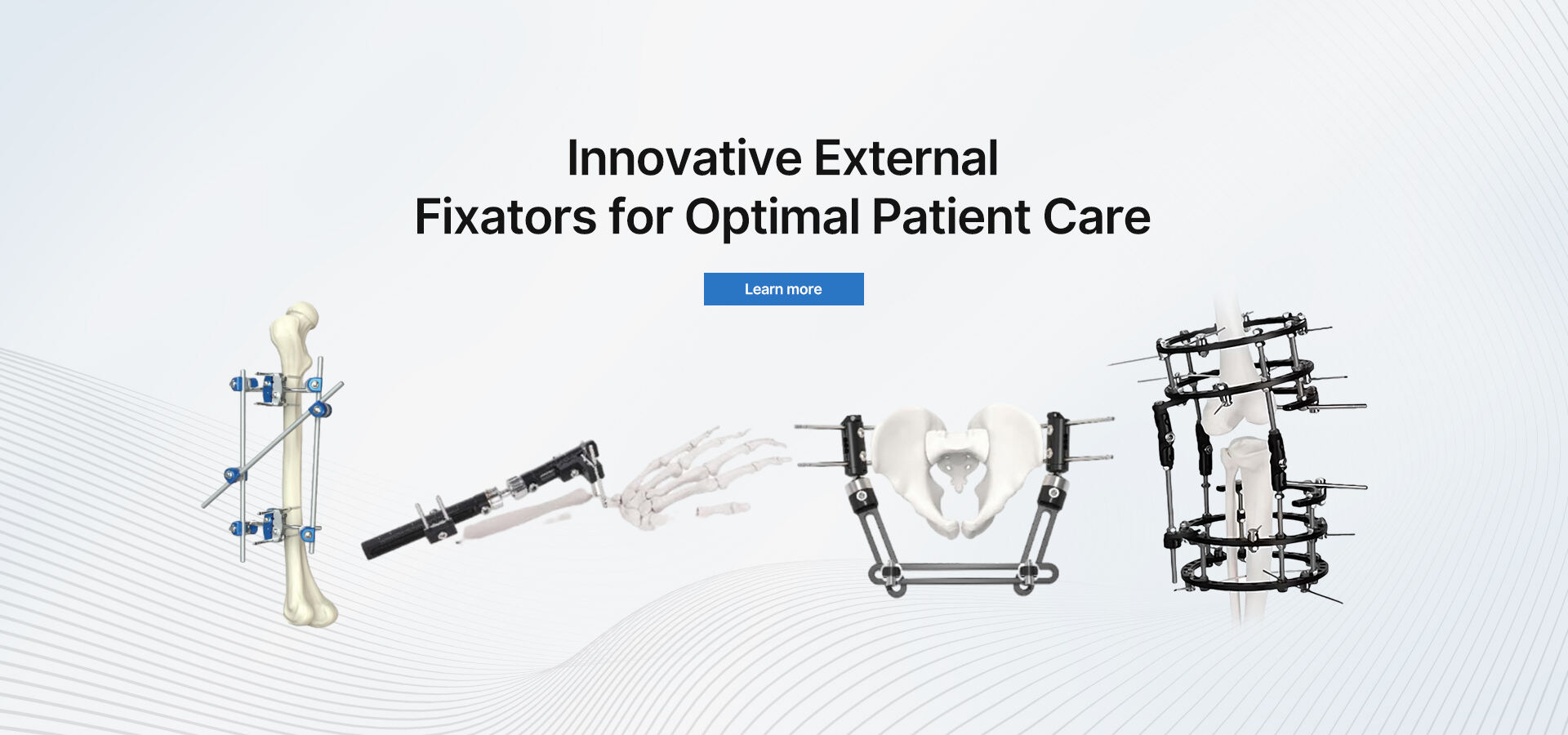 Innovative External
Fixators for Optimal Patient Care

Learn more